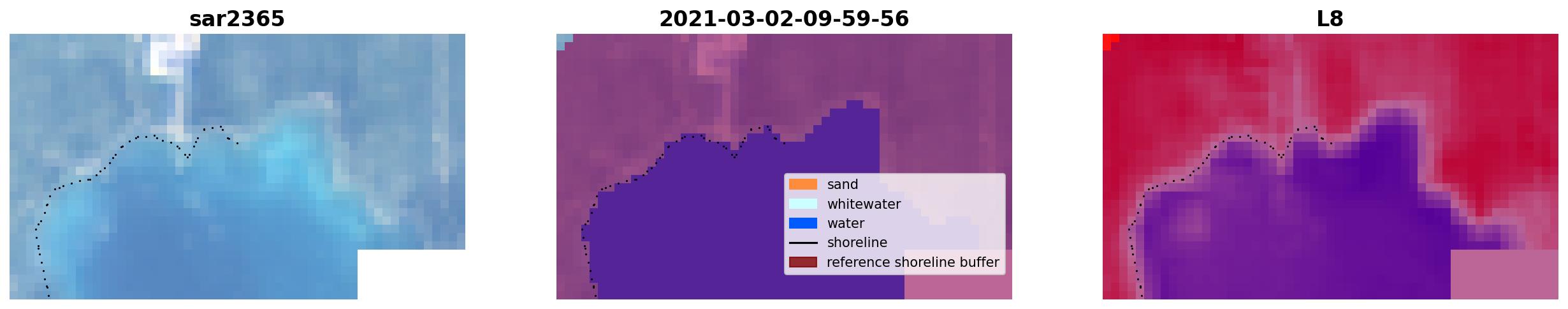 sar2365

2021-03-02-09-59-56

sand
whitewater
water
shoreline
reference shoreline buffer

L8